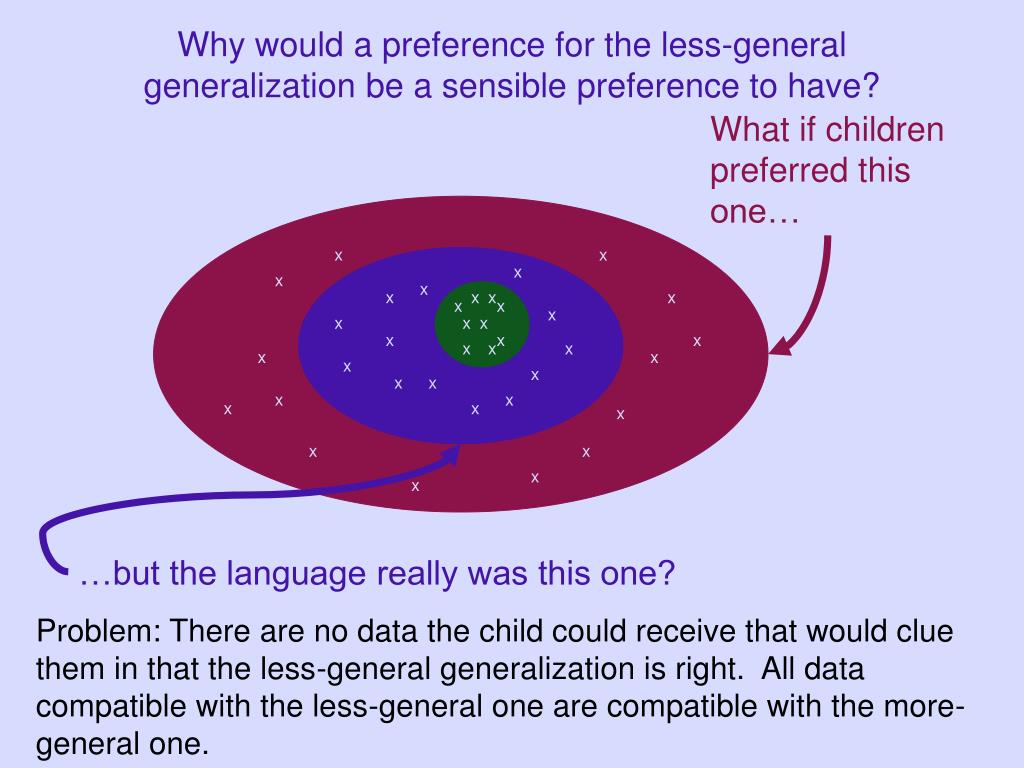 Why would a preference for the less-general generalization be a sensible preference to have?

What if children preferred this one…

x x x x x x x x x x x x x x x x x x x x x x x x x x x x x x x x x x x x x x x x

…but the language really was this one?

Problem: There are no data the child could receive that would clue them in that the less-general generalization is right. All data compatible with the less-general one are compatible with the more-general one.